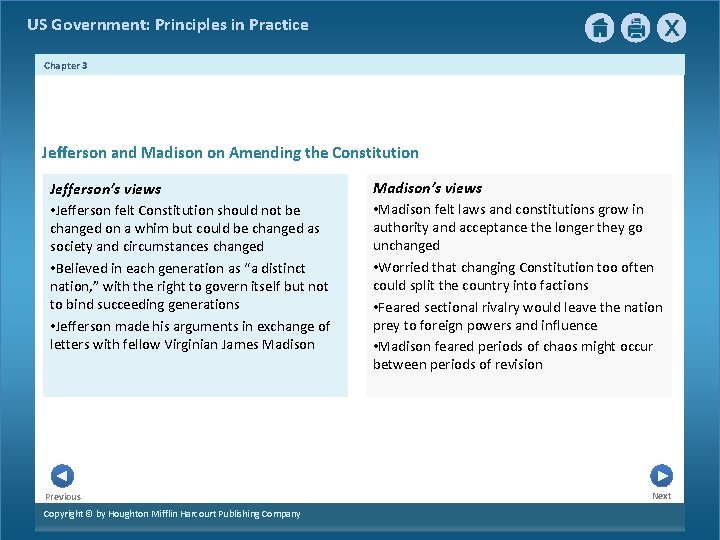 US Government: Principles in Practice

X

Chapter 3

Jefferson and Madison on Amending the Constitution

Jefferson's views

•Jefferson felt Constitution should not be changed on a whim but could be changed as society and circumstances changed

•Believed in each generation as "a distinct nation," with the right to govern itself but not to bind succeeding generations

•Jefferson made his arguments in exchange of letters with fellow Virginian James Madison

Madison's views

•Madison felt laws and constitutions grow in authority and acceptance the longer they go unchanged

•Worried that changing Constitution too often could split the country into factions

•Feared sectional rivalry would leave the nation prey to foreign powers and influence

•Madison feared periods of chaos might occur between periods of revision

Previous

Next

Copyright © by Houghton Mifflin Harcourt Publishing Company